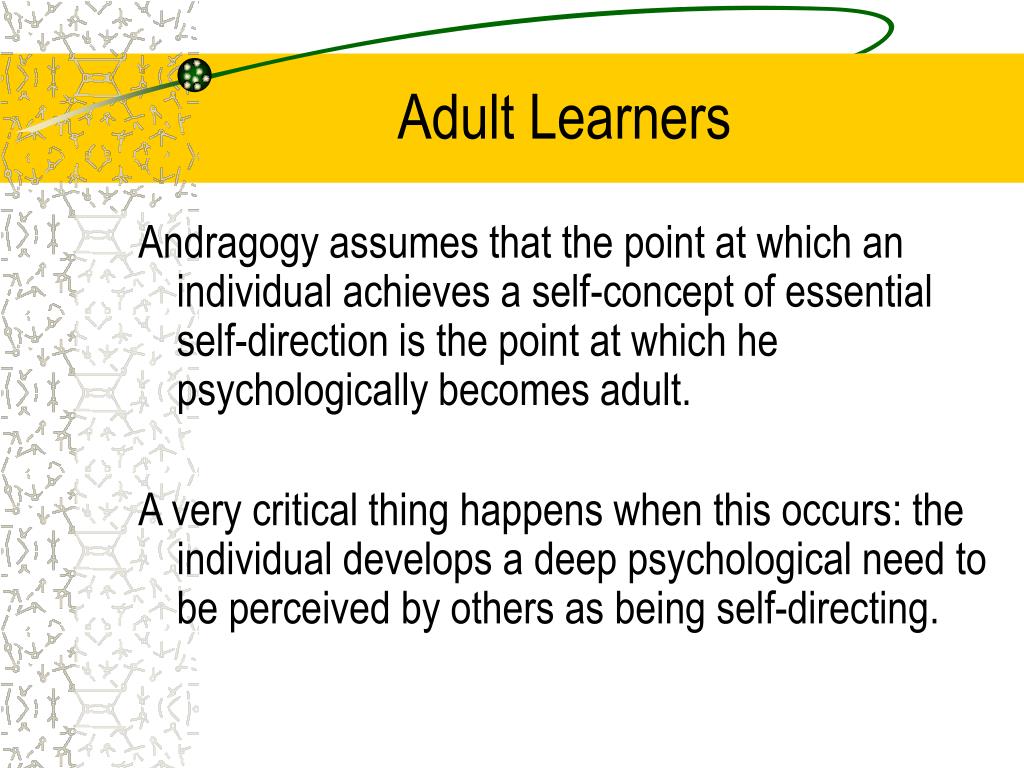 Adult Learners

Andragogy assumes that the point at which an individual achieves a self-concept of essential self-direction is the point at which he psychologically becomes adult.

A very critical thing happens when this occurs: the individual develops a deep psychological need to be perceived by others as being self-directing.